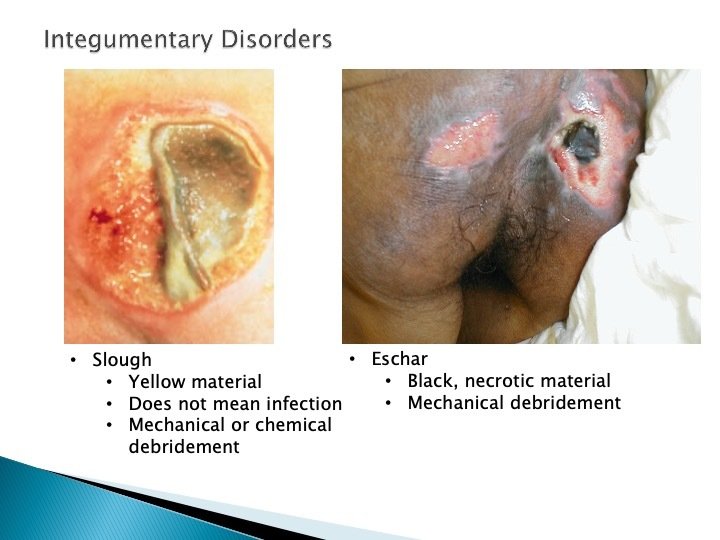 Integumentary Disorders

• Slough
  • Yellow material
  • Does not mean infection
  • Mechanical or chemical debridement

• Eschar
  • Black, necrotic material
  • Mechanical debridement